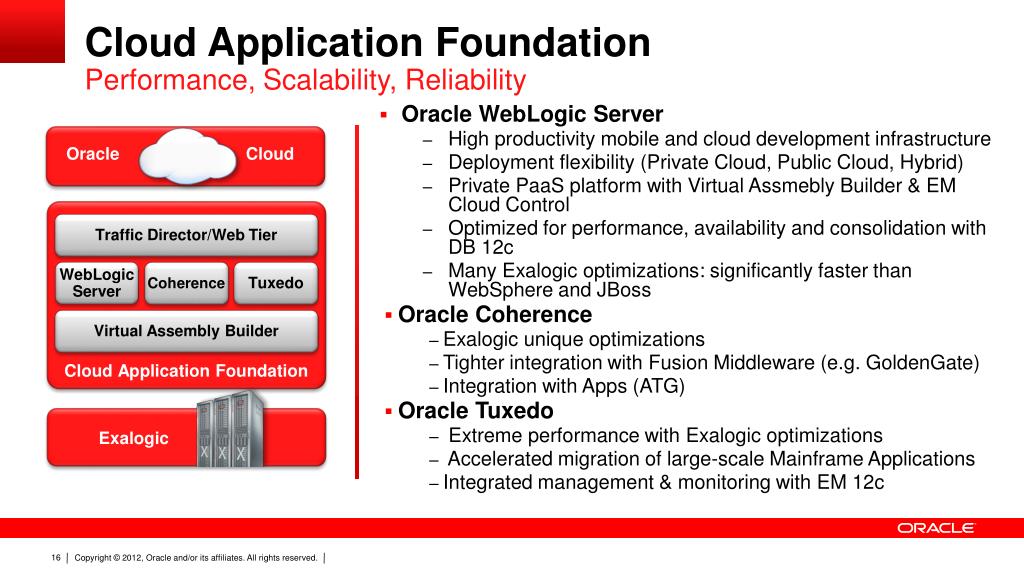 Cloud Application Foundation
Performance, Scalability, Reliability

Oracle Cloud

Traffic Director/Web Tier

WebLogic Server

Coherence

Tuxedo

Virtual Assembly Builder

Cloud Application Foundation

Exalogic

▪ Oracle WebLogic Server
– High productivity mobile and cloud development infrastructure
– Deployment flexibility (Private Cloud, Public Cloud, Hybrid)
– Private PaaS platform with Virtual Assmebly Builder & EM Cloud Control
– Optimized for performance, availability and consolidation with DB 12c
– Many Exalogic optimizations: significantly faster than WebSphere and JBoss

▪ Oracle Coherence
– Exalogic unique optimizations
– Tighter integration with Fusion Middleware (e.g. GoldenGate)
– Integration with Apps (ATG)

▪ Oracle Tuxedo
– Extreme performance with Exalogic optimizations
– Accelerated migration of large-scale Mainframe Applications
– Integrated management & monitoring with EM 12c

ORACLE

16 | Copyright © 2012, Oracle and/or its affiliates. All rights reserved. |